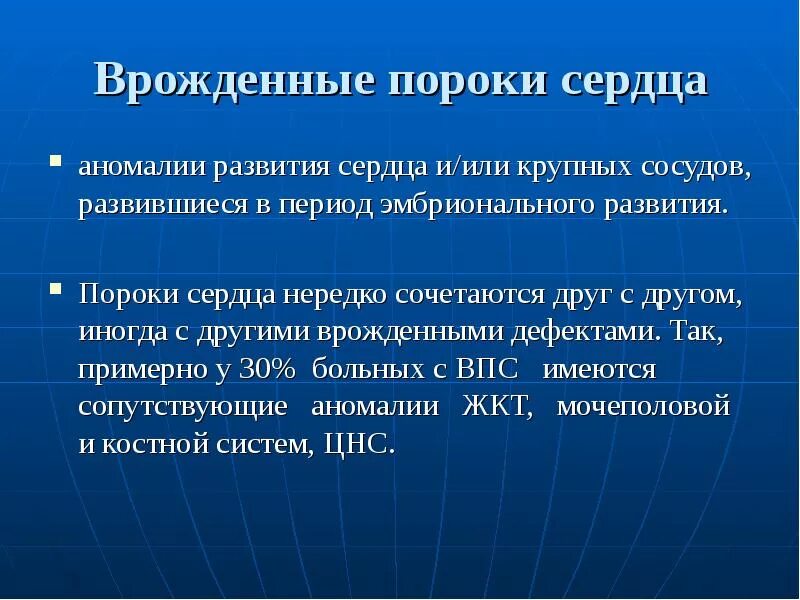 Врожденные пороки сердца

▪ аномалии развития сердца и/или крупных сосудов, развившиеся в период эмбрионального развития.

▪ Пороки сердца нередко сочетаются друг с другом, иногда с другими врожденными дефектами. Так, примерно у 30% больных с ВПС имеются сопутствующие аномалии ЖКТ, мочеполовой и костной систем, ЦНС.